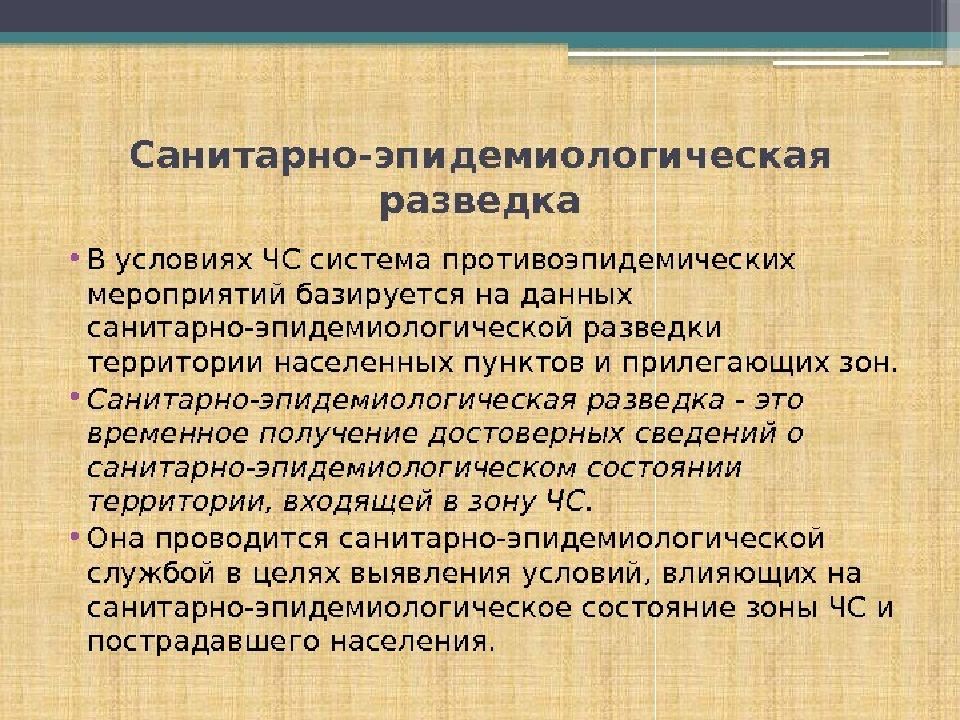 Санитарно-эпидемиологическая разведка

• В условиях ЧС система противоэпидемических мероприятий базируется на данных санитарно-эпидемиологической разведки территории населенных пунктов и прилегающих зон.

• Санитарно-эпидемиологическая разведка - это временное получение достоверных сведений о санитарно-эпидемиологическом состоянии территории, входящей в зону ЧС.

• Она проводится санитарно-эпидемиологической службой в целях выявления условий, влияющих на санитарно-эпидемиологическое состояние зоны ЧС и пострадавшего населения.